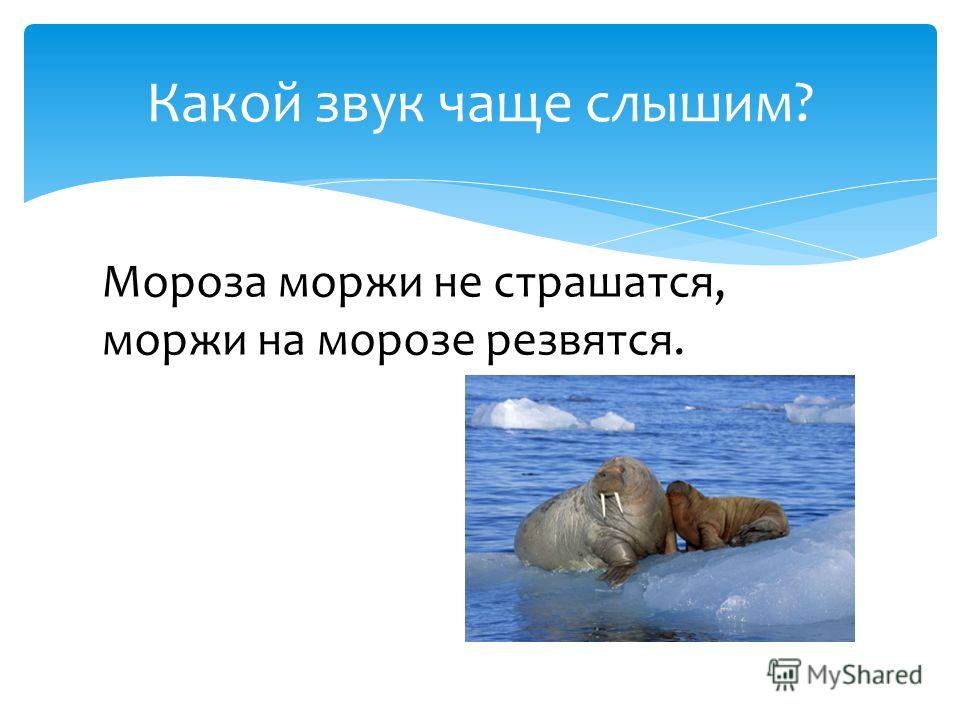 Какой звук чаще слышим?

Мороза моржи не страшатся, моржи на морозе резвятся.

MyShared